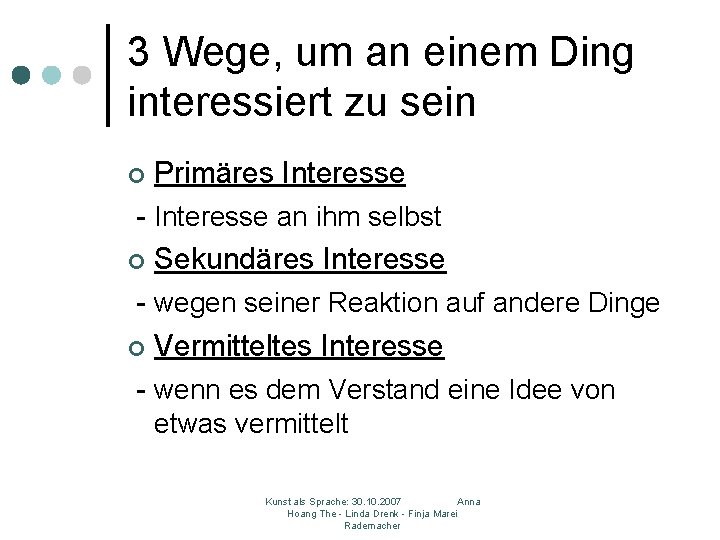 3 Wege, um an einem Ding interessiert zu sein

Primäres Interesse

- Interesse an ihm selbst

Sekundäres Interesse

- wegen seiner Reaktion auf andere Dinge

Vermitteltes Interesse

- wenn es dem Verstand eine Idee von etwas vermittelt

Kunst als Sprache: 30.10.2007 Anna Hoang The - Linda Drenk - Finja Marei Rademacher